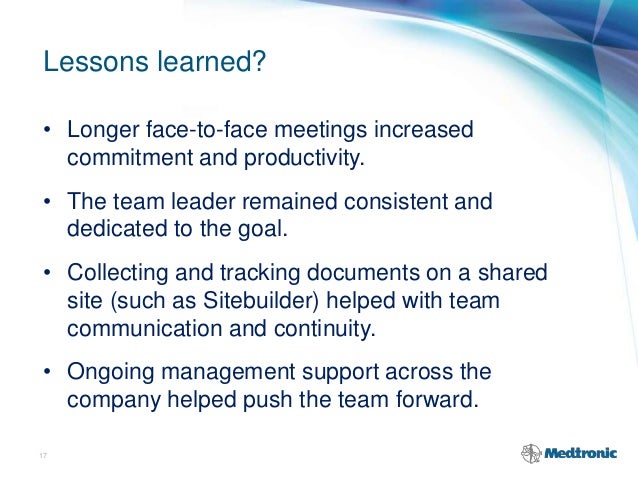 Lessons learned?

• Longer face-to-face meetings increased commitment and productivity.

• The team leader remained consistent and dedicated to the goal.

• Collecting and tracking documents on a shared site (such as Sitebuilder) helped with team communication and continuity.

• Ongoing management support across the company helped push the team forward.

17

Medtronic